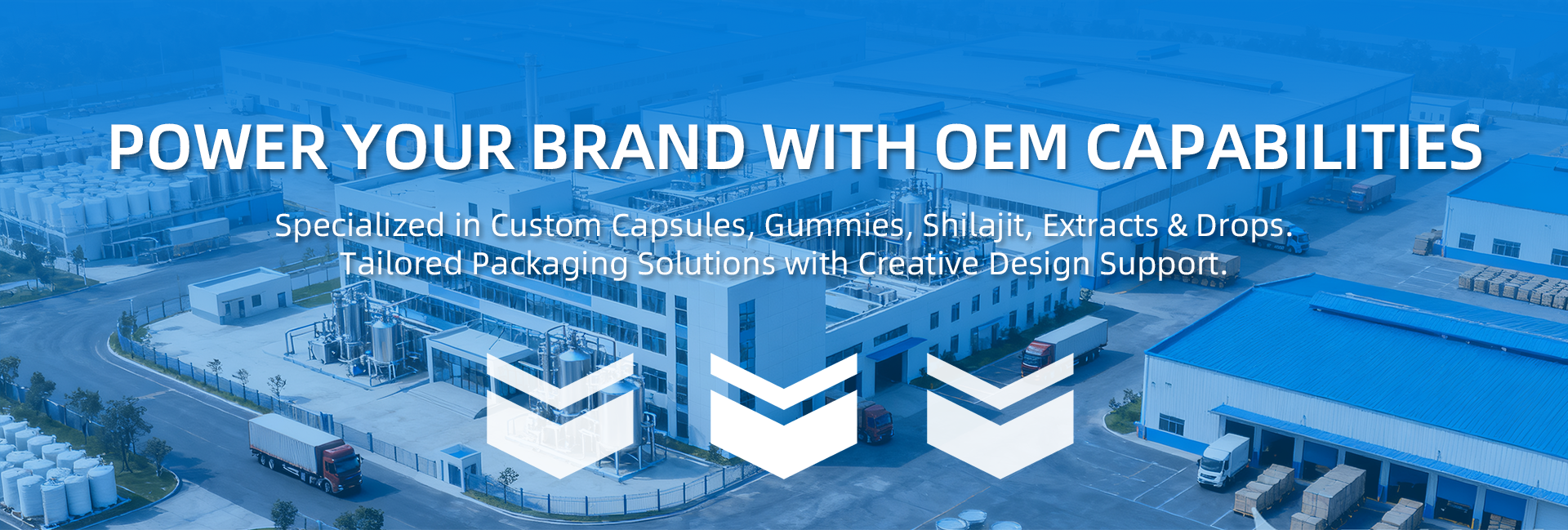 POWER YOUR BRAND WITH OEM CAPABILITIES

Specialized in Custom Capsules, Gummies, Shilajit, Extracts & Drops.
Tailored Packaging Solutions with Creative Design Support.